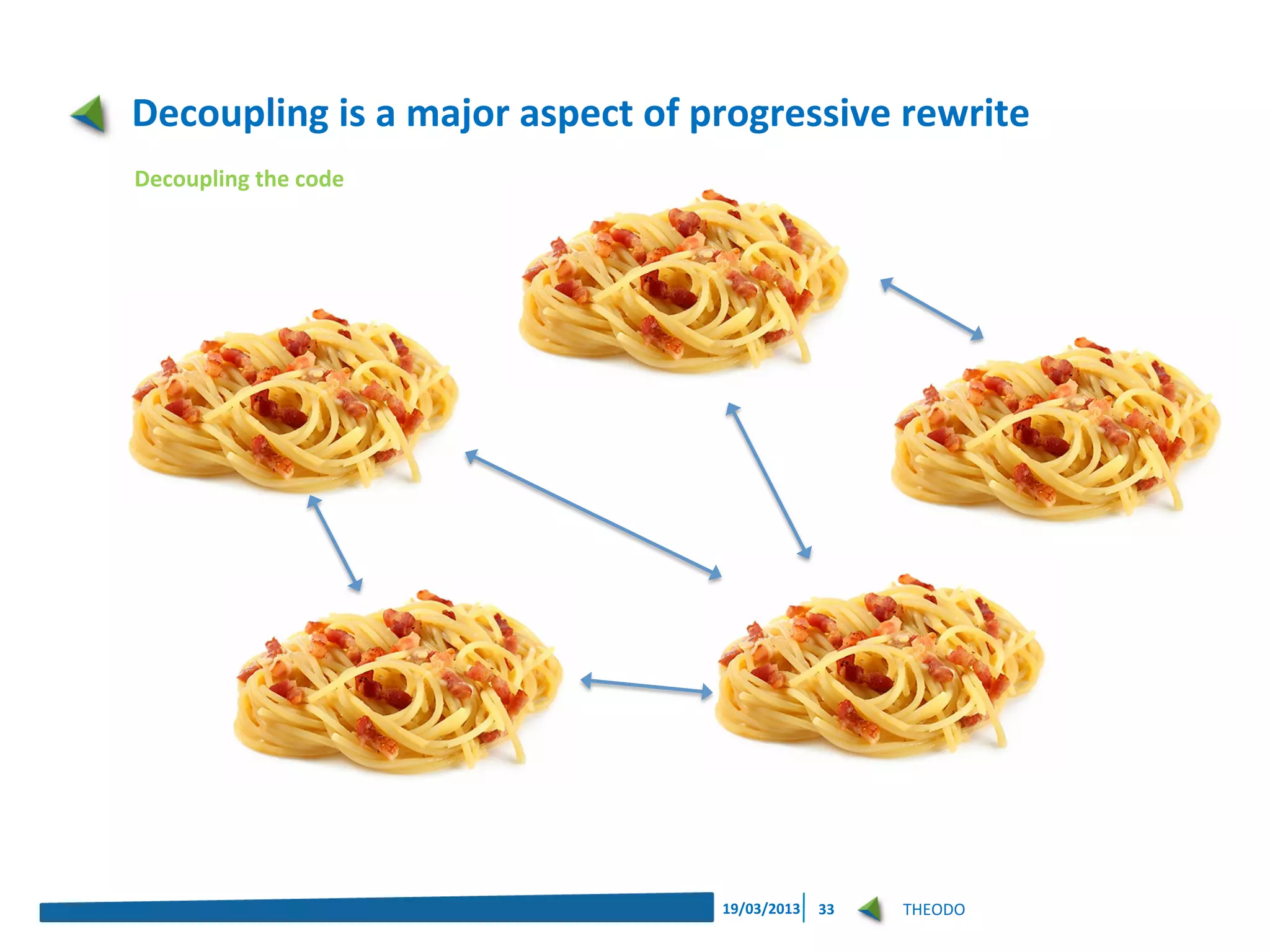 Decoupling is a major aspect of progressive rewrite

Decoupling the code

19/03/2013 33 THEODO